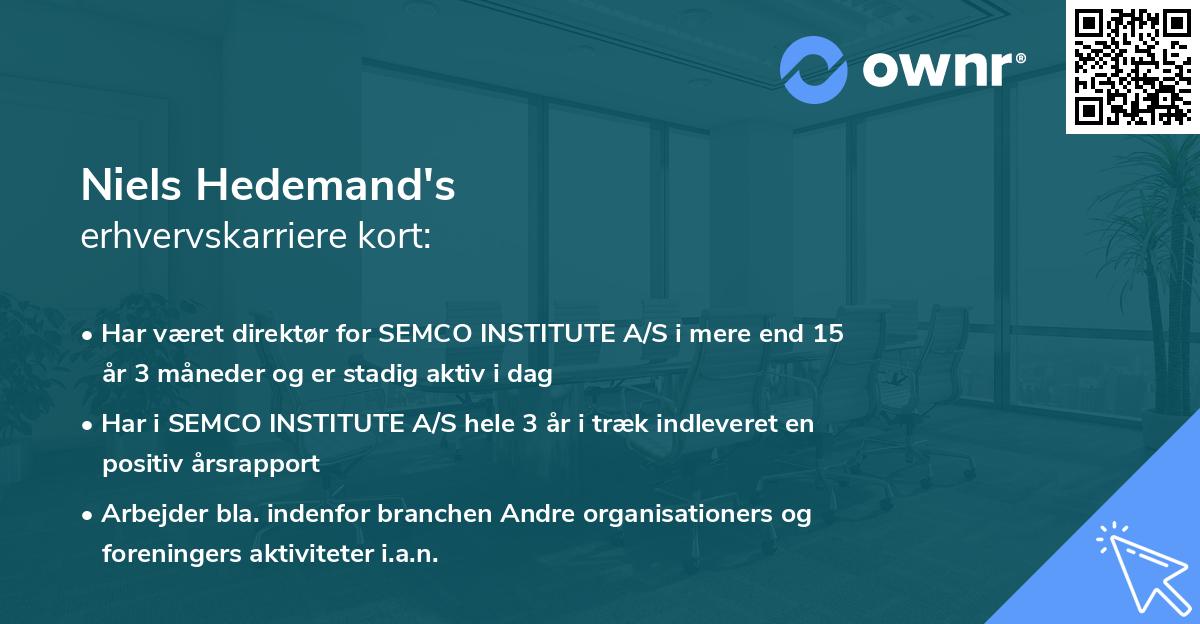 ownr®

Niels Hedemand's
erhvervskarriere kort:

• Har været direktør for SEMCO INSTITUTE A/S i mere end 15 år 3 måneder og er stadig aktiv i dag

• Har i SEMCO INSTITUTE A/S hele 3 år i træk indleveret en positiv årsrapport

• Arbejder bla. indenfor branchen Andre organisationers og foreningers aktiviteter i.a.n.